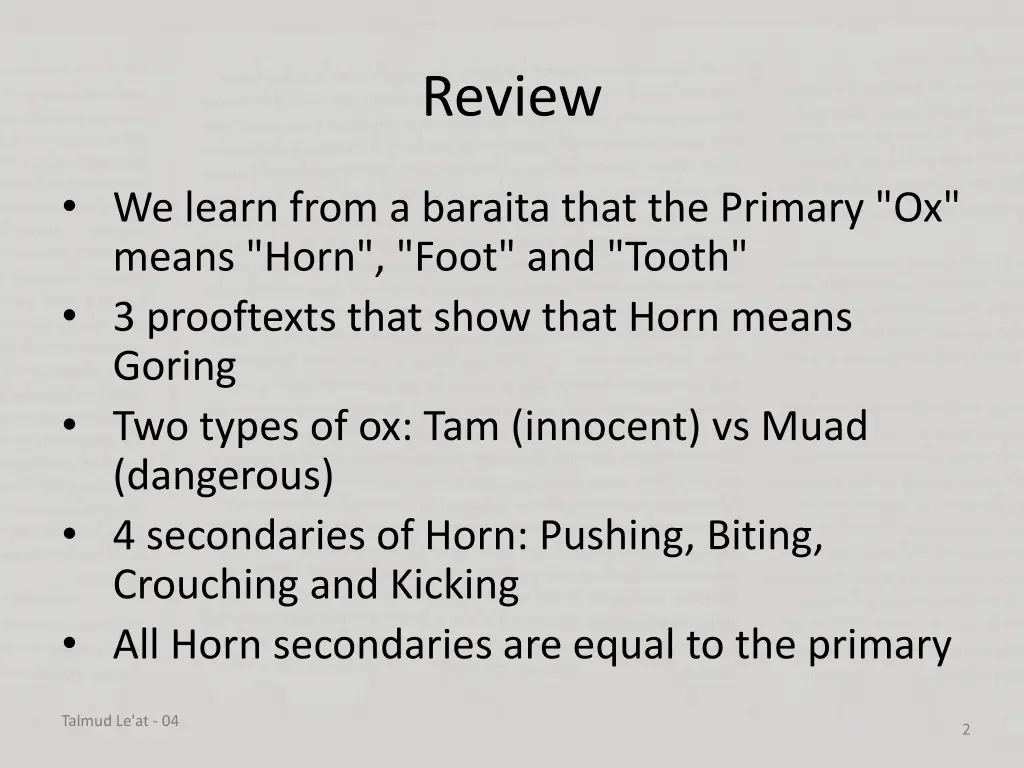 Review

• We learn from a baraita that the Primary "Ox" means "Horn", "Foot" and "Tooth"
• 3 prooftexts that show that Horn means Goring
• Two types of ox: Tam (innocent) vs Muad (dangerous)
• 4 secondaries of Horn: Pushing, Biting, Crouching and Kicking
• All Horn secondaries are equal to the primary

Talmud Le'at - 04

2